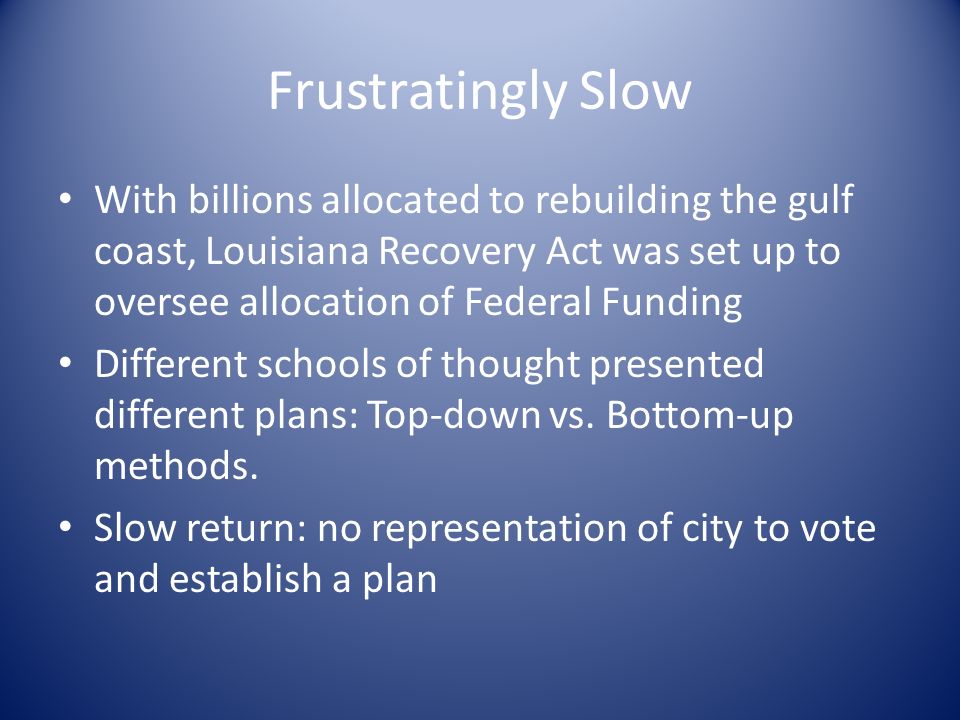 Frustratingly Slow

• With billions allocated to rebuilding the gulf coast, Louisiana Recovery Act was set up to oversee allocation of Federal Funding

• Different schools of thought presented different plans: Top-down vs. Bottom-up methods.

• Slow return: no representation of city to vote and establish a plan